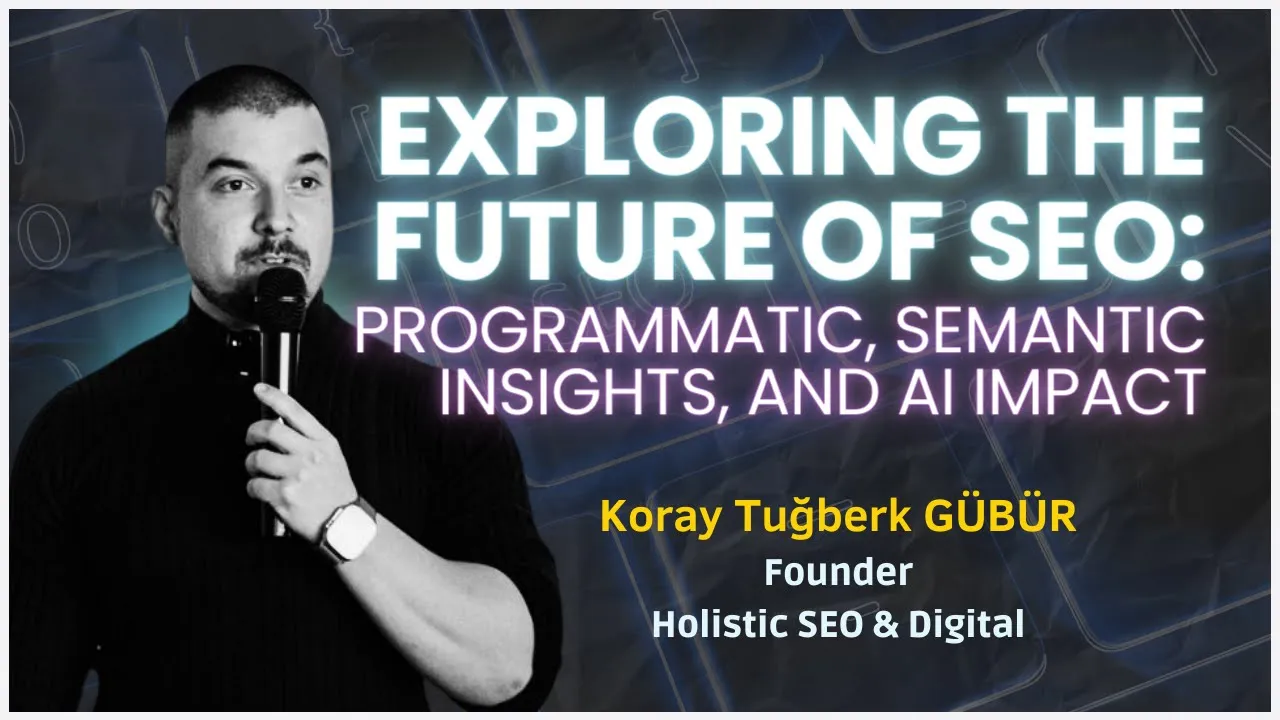 EXPLORING THE FUTURE OF SEO: PROGRAMMATIC, SEMANTIC INSIGHTS, AND AI IMPACT

Koray Tuğberk GÜBÜR
Founder
Holistic SEO & Digital